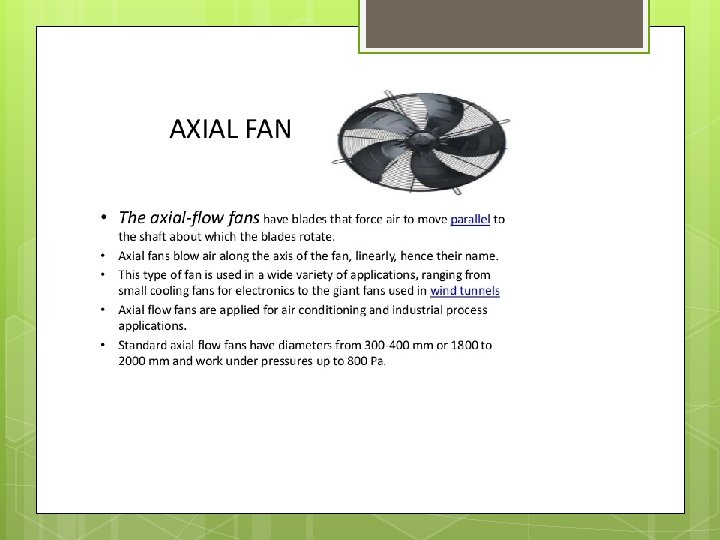 AXIAL FAN

• The axial-flow fans have blades that force air to move parallel to the shaft about which the blades rotate.
• Axial fans blow air along the axis of the fan, linearly, hence their name.
• This type of fan is used in a wide variety of applications, ranging from small cooling fans for electronics to the giant fans used in wind tunnels
• Axial flow fans are applied for air conditioning and industrial process applications.
• Standard axial flow fans have diameters from 300-400 mm or 1800 to 2000 mm and work under pressures up to 800 Pa.